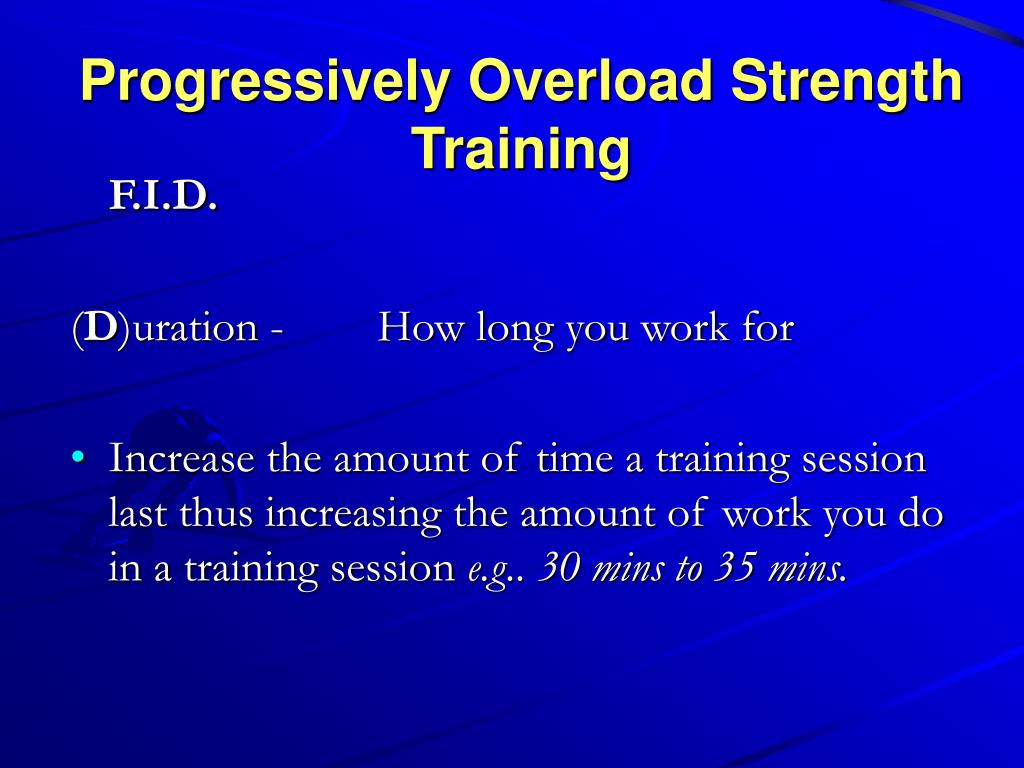 Progressively Overload Strength Training

F.I.D.

(D)uration - How long you work for

• Increase the amount of time a training session last thus increasing the amount of work you do in a training session e.g.. 30 mins to 35 mins.